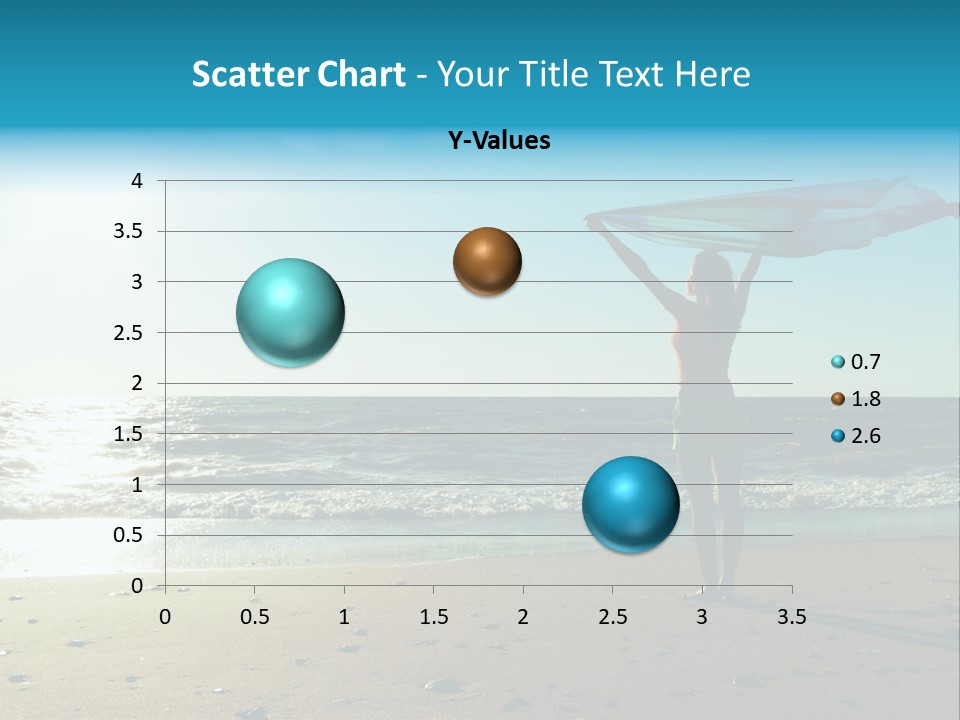 Scatter Chart - Your Title Text Here

Y-Values

4
3.5
3
2.5
2
1.5
1
0.5
0

0 0.5 1 1.5 2 2.5 3 3.5

0.7
1.8
2.6